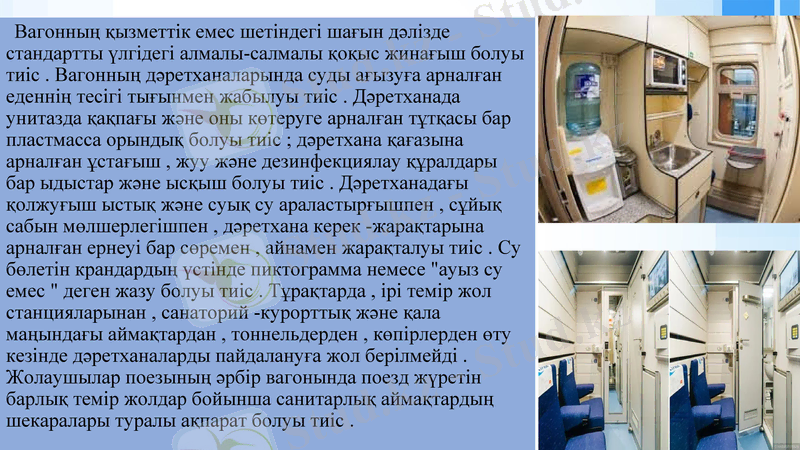 Вагонның қызметтік емес шетіндегі шағын дәлізде стандартты үлгідегі алмалы-салмалы қоқыс жинағыш болуы тиіс . Вагонның дәретханаларында суды ағызуға арналған еденнің тесігі тығынмен жабылуы тиіс . Дәретханада унитазда қақпағы және оны көтеруге арналған тұтқасы бар пластмасса орындық болуы тиіс ; дәретхана қағазына арналған ұстағыш , жуу және дезинфекциялау құралдары бар ыдыстар және ысқыш болуы тиіс . Дәретханадағы қолжуғыш ыстық және суық су араластырғышпен , сұйық сабын мөлшерлегішпен , дәретхана керек -жарақтарына арналған ернеуі бар сөремен , айнамен жарақталуы тиіс . Су бөлетін крандардың үстінде пиктограмма немесе "ауыз су емес " деген жазу болуы тиіс . Тұрақтарда , ірі темір жол станцияларынан , санаторий -курорттық және қала маңындағы аймақтардан , тоннельдерден , көпірлерден өту кезінде дәретханаларды пайдалануға жол берілмейді . Жолаушылар поезының әрбір вагонында поезд жүретін барлық темір жолдар бойынша санитарлық аймақтардың шекаралары туралы ақпарат болуы тиіс .